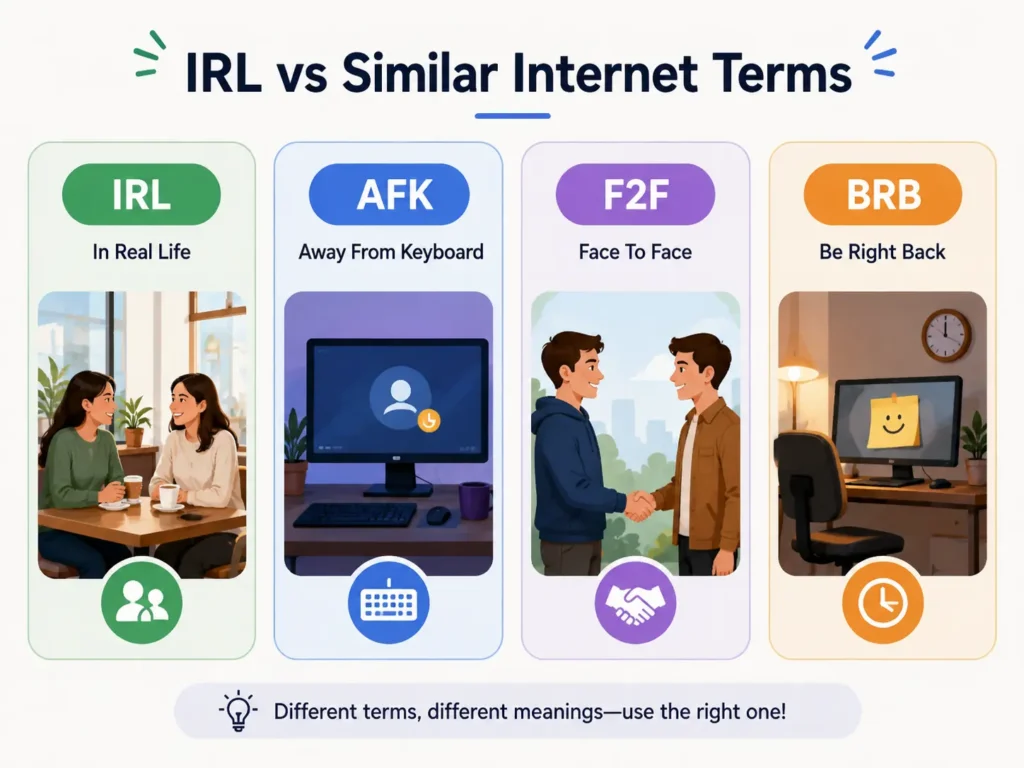 IRL vs Similar Internet Terms

IRL
In Real Life

AFK
Away From Keyboard

F2F
Face To Face

BRB
Be Right Back

Different terms, different meanings—use the right one!